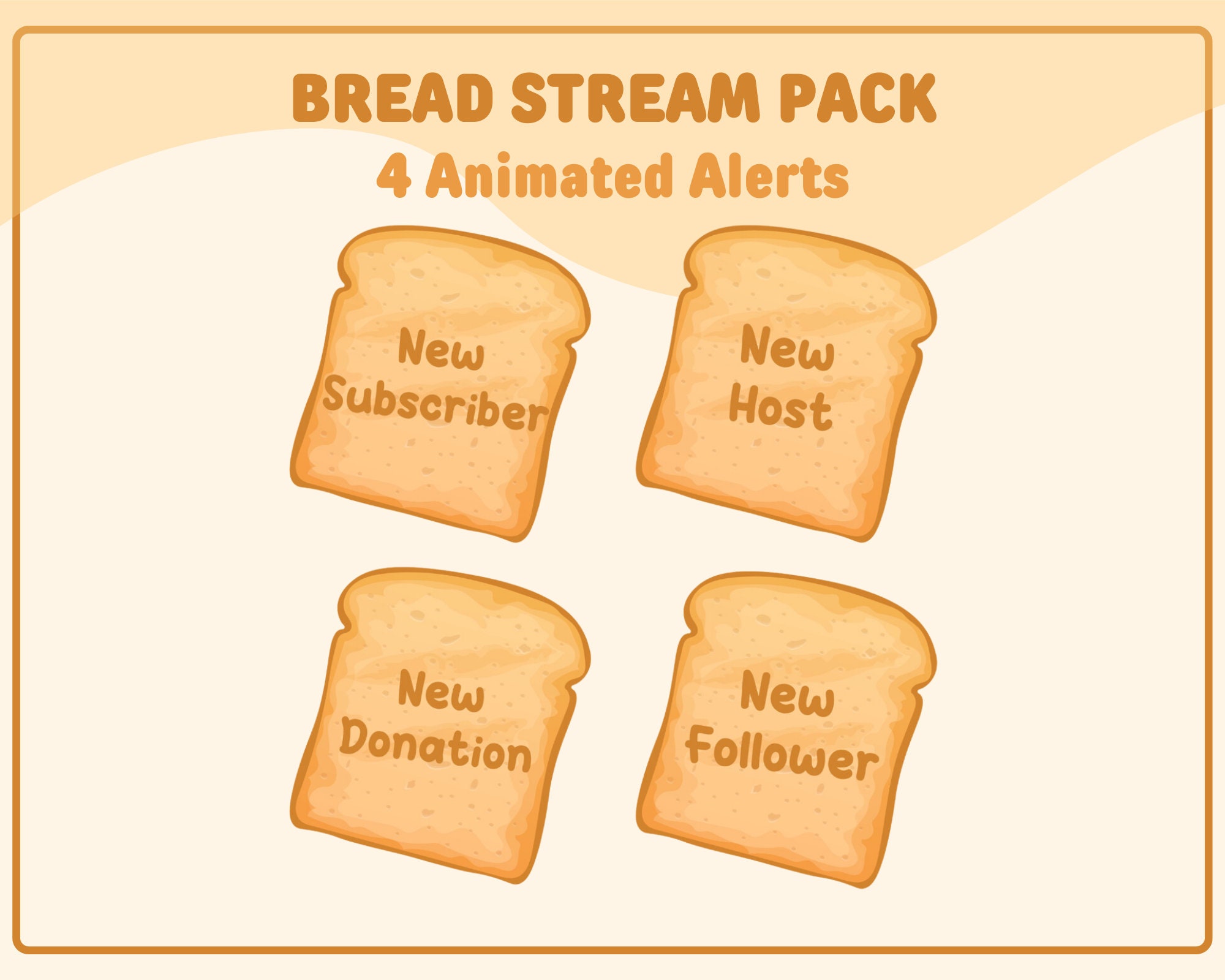 BREAD STREAM PACK
4 Animated Alerts

New Subscriber

New Host

New Donation

New Follower